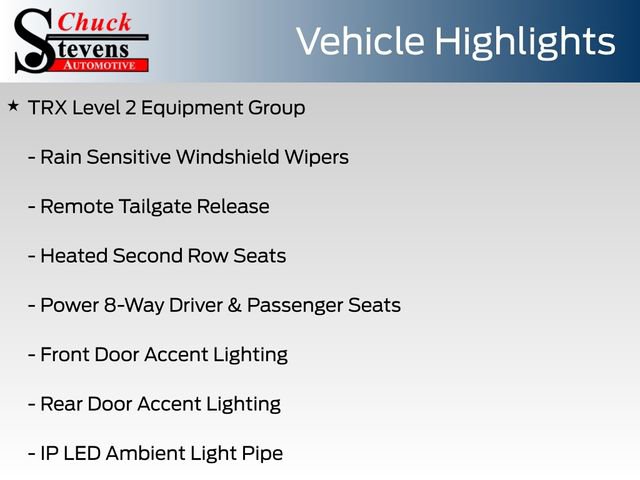 Chuck Stevens AUTOMOTIVE

Vehicle Highlights

★ TRX Level 2 Equipment Group

- Rain Sensitive Windshield Wipers

- Remote Tailgate Release

- Heated Second Row Seats

- Power 8-Way Driver & Passenger Seats

- Front Door Accent Lighting

- Rear Door Accent Lighting

- IP LED Ambient Light Pipe